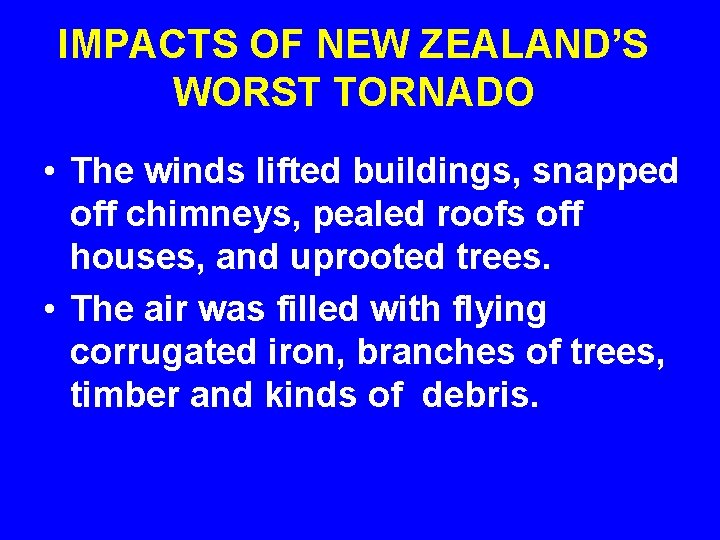 IMPACTS OF NEW ZEALAND'S WORST TORNADO

• The winds lifted buildings, snapped off chimneys, pealed roofs off houses, and uprooted trees.

• The air was filled with flying corrugated iron, branches of trees, timber and kinds of debris.